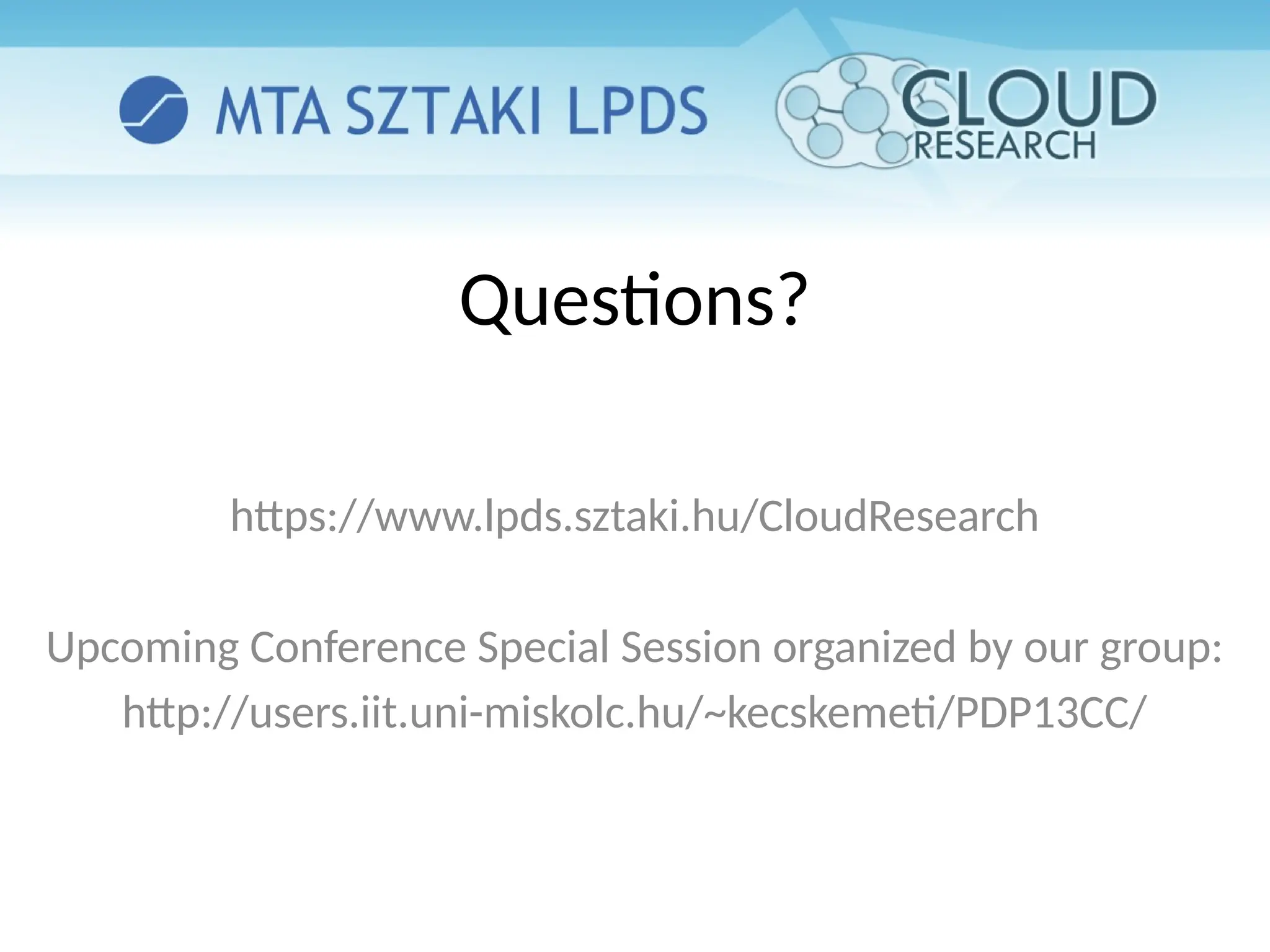 MTA SZTAKI LPDS

CLOUD RESEARCH

Questions?

https://www.lpds.sztaki.hu/CloudResearch

Upcoming Conference Special Session organized by our group:
http://users.iit.uni-miskolc.hu/~kecskemeti/PDP13CC/